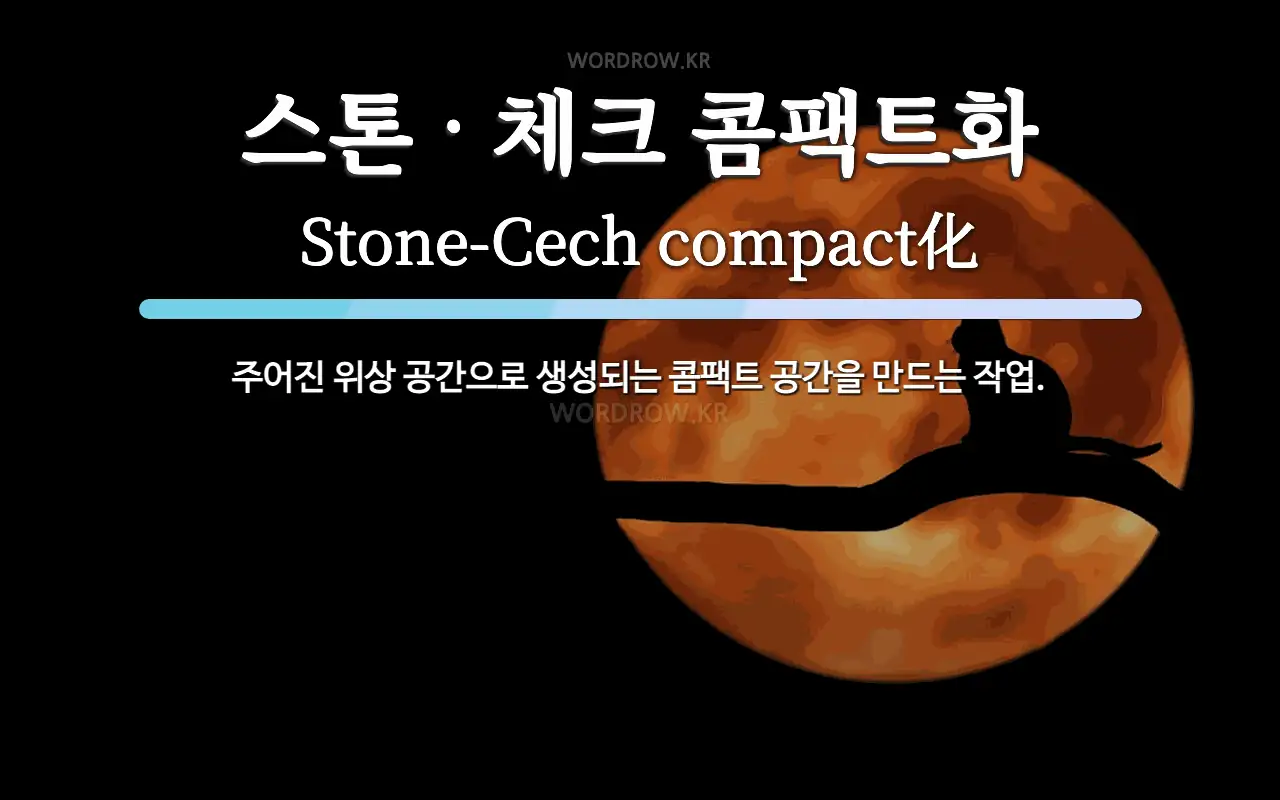 WORDROW.KR

스톤 · 체크 콤팩트화

Stone-Cech compact化

주어진 위상 공간으로 생성되는 콤팩트 공간을 만드는 작업.

WORDROW.KR